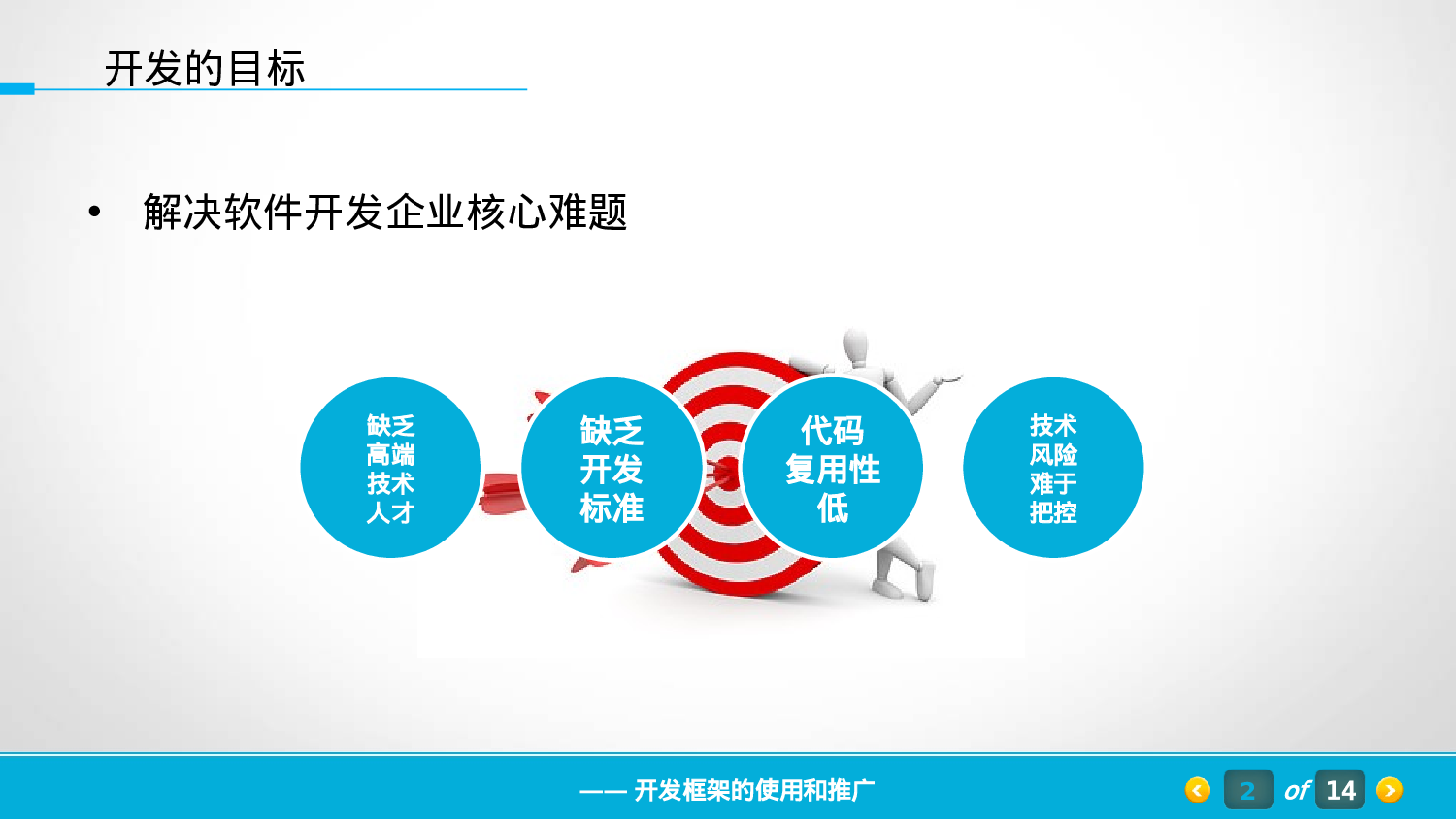 开发的目标

• 解决软件开发企业核心难题

缺乏高端技术人才

缺乏开发标准

代码复用性低

技术风险难于把控

—— 开发框架的使用和推广

2 of 14